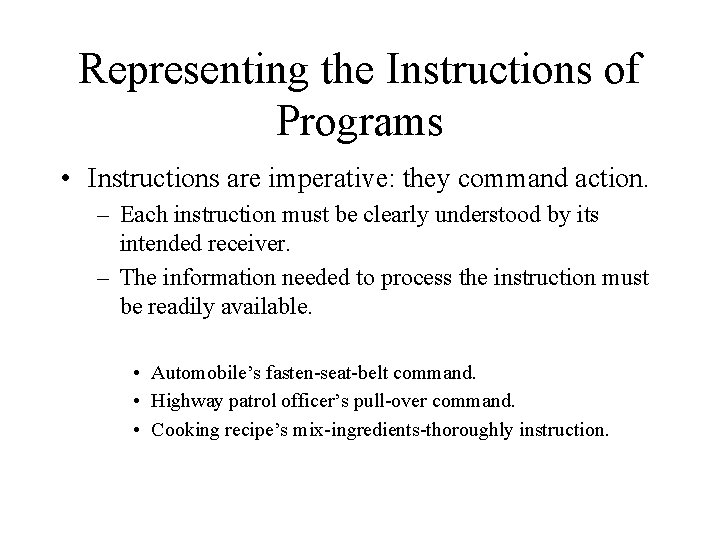 Representing the Instructions of Programs

• Instructions are imperative: they command action.

– Each instruction must be clearly understood by its intended receiver.

– The information needed to process the instruction must be readily available.

• Automobile’s fasten-seat-belt command.
• Highway patrol officer’s pull-over command.
• Cooking recipe’s mix-ingredients-thoroughly instruction.